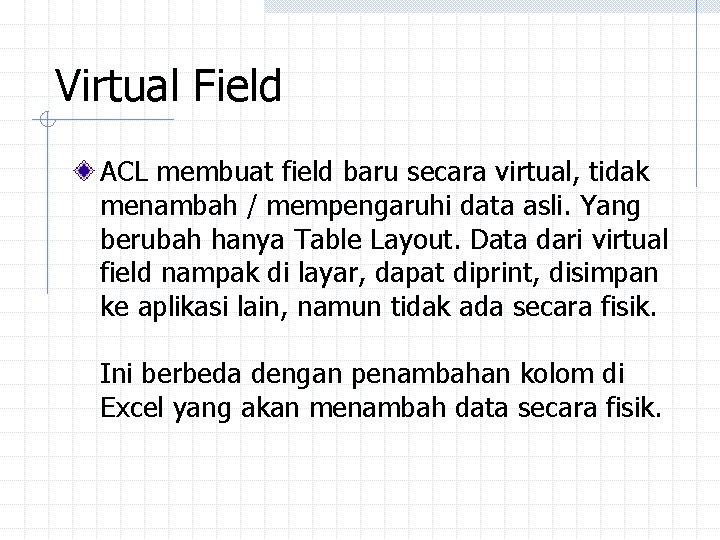 Virtual Field

ACL membuat field baru secara virtual, tidak menambah / mempengaruhi data asli. Yang berubah hanya Table Layout. Data dari virtual field nampak di layar, dapat diprint, disimpan ke aplikasi lain, namun tidak ada secara fisik.

Ini berbeda dengan penambahan kolom di Excel yang akan menambah data secara fisik.